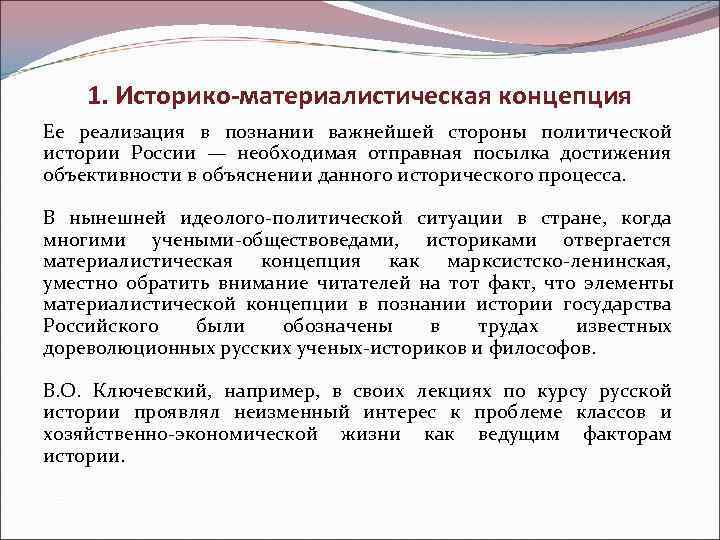 1. Историко-материалистическая концепция

Ее реализация в познании важнейшей стороны политической истории России — необходимая отправная посылка достижения объективности в объяснении данного исторического процесса.

В нынешней идеолого-политической ситуации в стране, когда многими учеными-обществоведами, историками отвергается материалистическая концепция как марксистско-ленинская, уместно обратить внимание читателей на тот факт, что элементы материалистической концепции в познании истории государства Российского были обозначены в трудах известных дореволюционных русских ученых-историков и философов.

В.О. Ключевский, например, в своих лекциях по курсу русской истории проявлял неизменный интерес к проблеме классов и хозяйственно-экономической жизни как ведущим факторам истории.